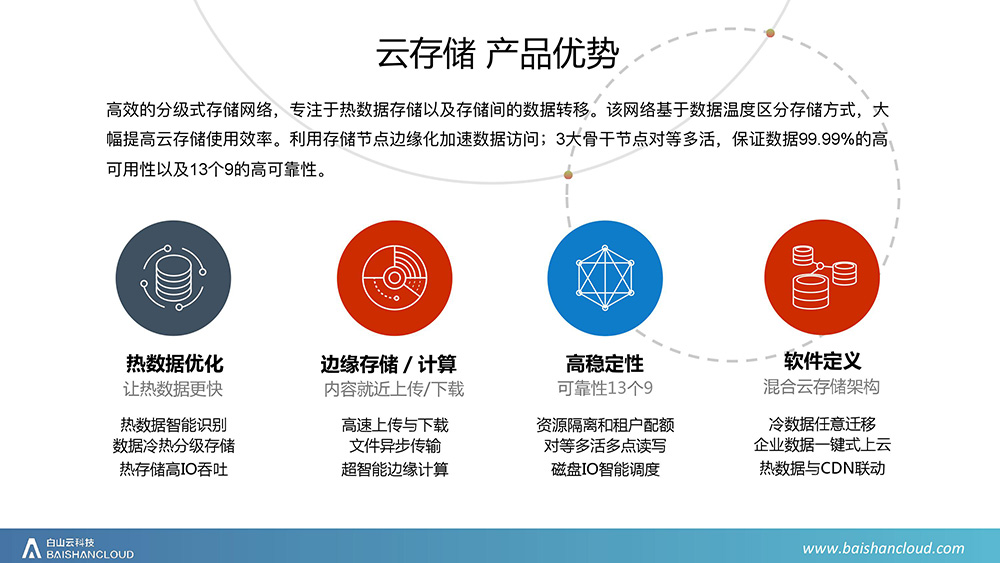 云存储 产品优势

高效的分级式存储网络，专注于热数据存储以及存储间的数据转移。该网络基于数据温度区分存储方式，大幅提高云存储使用效率。利用存储节点边缘化加速数据访问；3大骨干节点对等多活，保证数据99.99%的高可用性以及13个9的高可靠性。

热数据优化
让热数据更快
热数据智能识别
数据冷热分级存储
热存储高IO吞吐

边缘存储 / 计算
内容就近上传/下载
高速上传与下载
文件异步传输
超智能边缘计算

高稳定性
可靠性13个9
资源隔离和租户配额
对等多活多点读写
磁盘IO智能调度

软件定义
混合云存储架构
冷数据任意迁移
企业数据一键式上云
热数据与CDN联动

白山云科技
BAISHANCLOUD
www.baishancloud.com